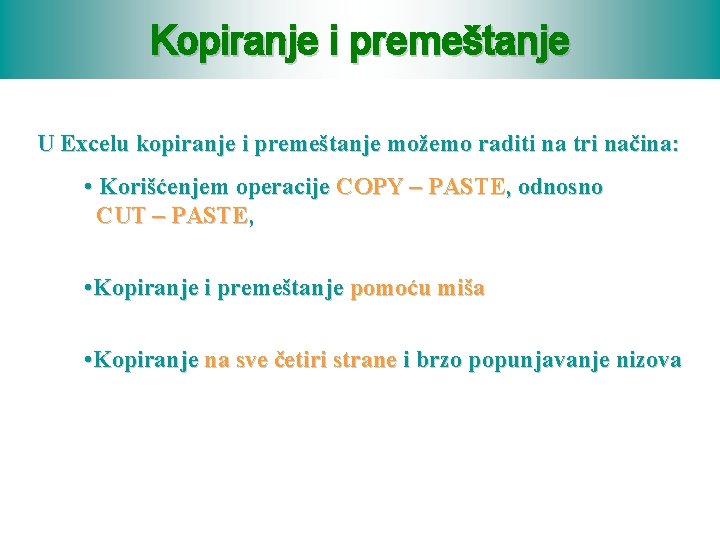 Kopiranje i premeštanje

U Excelu kopiranje i premeštanje možemo raditi na tri načina:

• Korišćenjem operacije COPY – PASTE, odnosno CUT – PASTE,

•Kopiranje i premeštanje pomoću miša

•Kopiranje na sve četiri strane i brzo popunjavanje nizova